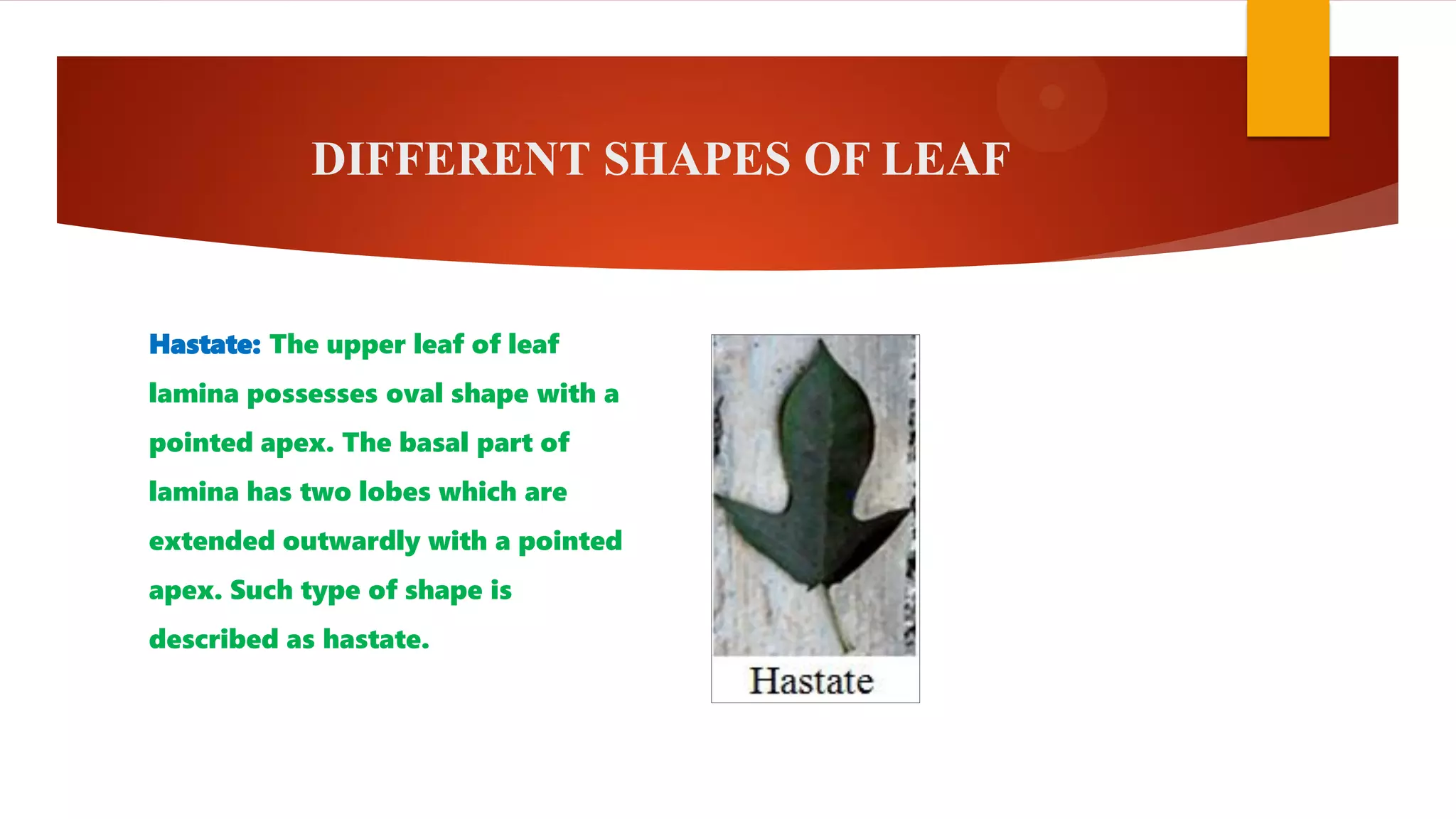 DIFFERENT SHAPES OF LEAF

Hastate: The upper leaf of leaf lamina possesses oval shape with a pointed apex. The basal part of lamina has two lobes which are extended outwardly with a pointed apex. Such type of shape is described as hastate.

Hastate